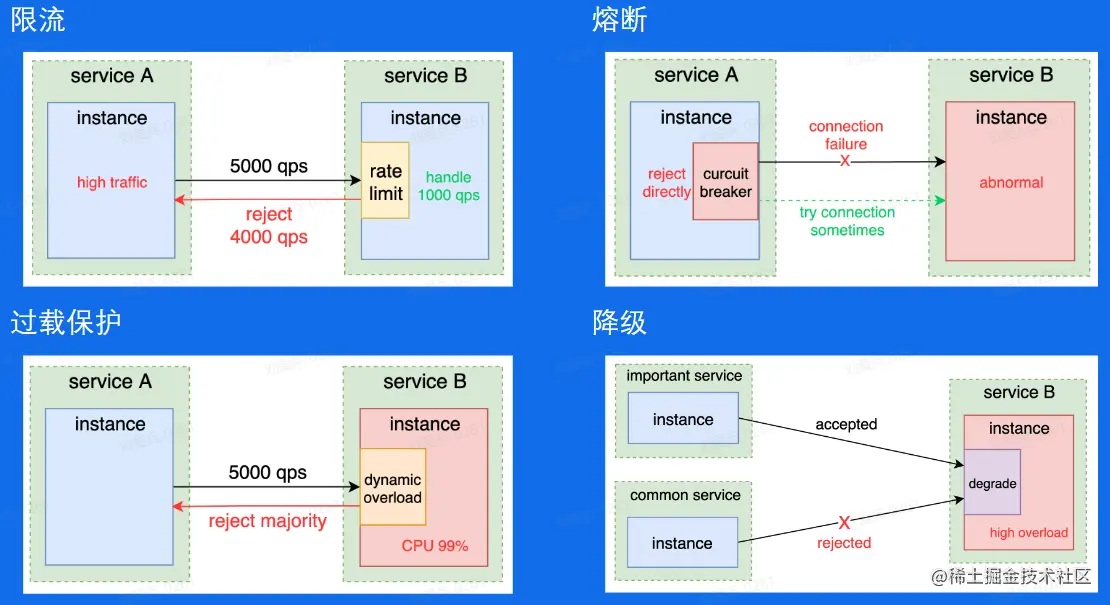 限流

service A

instance

high traffic

5000 qps

reject
4000 qps

service B

instance

rate limit

handle 1000 qps

熔断

service A

instance

reject directly

curcuit breaker

connection failure

X

try connection sometimes

service B

instance

abnormal

过载保护

service A

instance

5000 qps

reject majority

service B

instance

dynamic overload

CPU 99%

降级

important service

instance

accepted

common service

instance

X
rejected

service B

instance

degrade

high overload

@稀土掘金技术社区